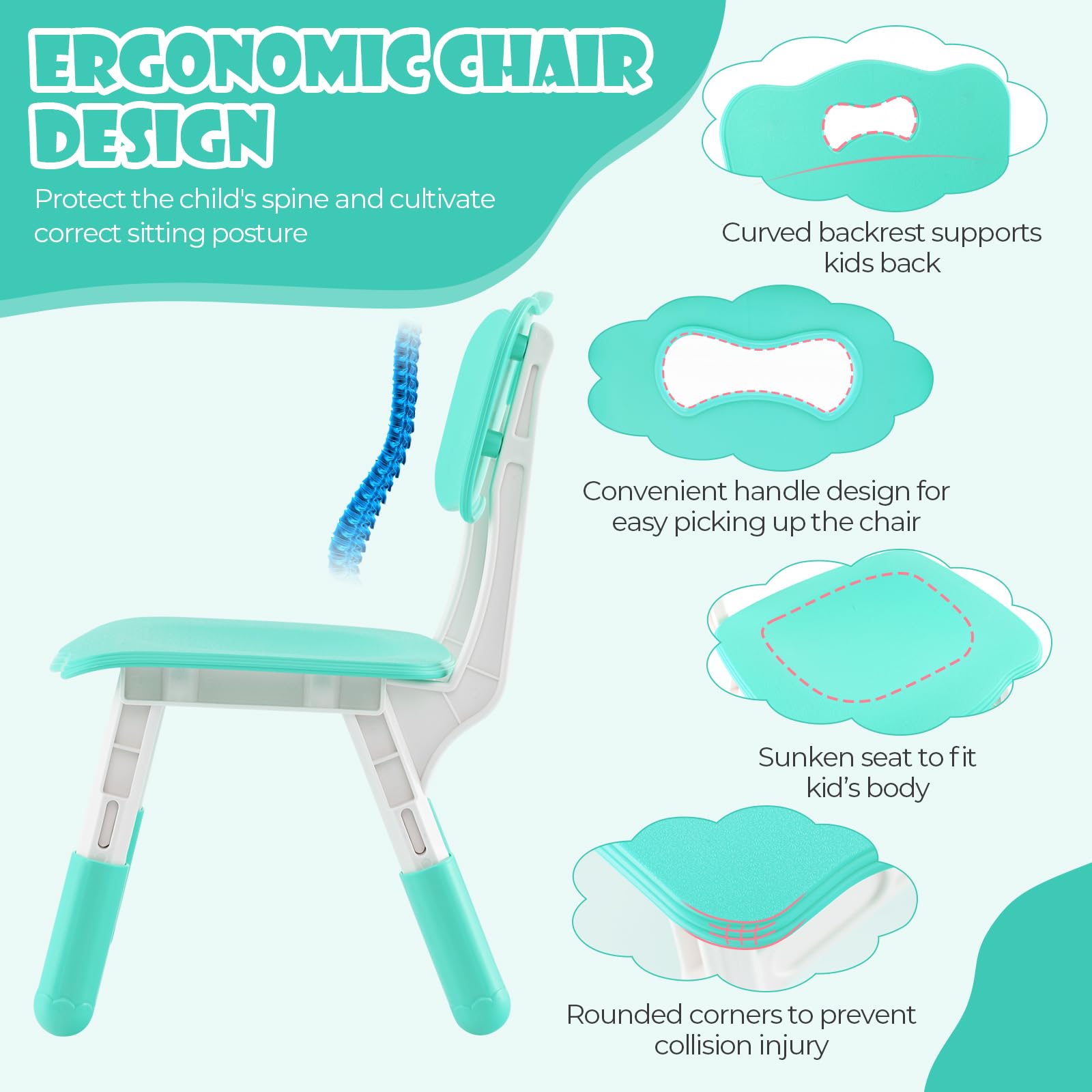 ERGONOMIC CHAIR DESIGN

Protect the child's spine and cultivate correct sitting posture

Curved backrest supports kids back

Convenient handle design for easy picking up the chair

Sunken seat to fit kid's body

Rounded corners to prevent collision injury